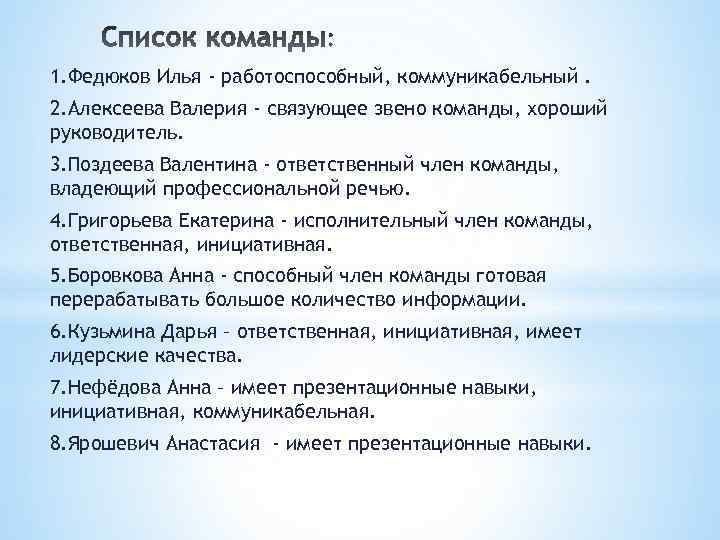 Список команды:

1.Федюков Илья - работоспособный, коммуникабельный .

2.Алексеева Валерия - связующее звено команды, хороший руководитель.

3.Поздеева Валентина - ответственный член команды, владеющий профессиональной речью.

4.Григорьева Екатерина - исполнительный член команды, ответственная, инициативная.

5.Боровкова Анна - способный член команды готовая перерабатывать большое количество информации.

6.Кузьмина Дарья – ответственная, инициативная, имеет лидерские качества.

7.Нефёдова Анна – имеет презентационные навыки, инициативная, коммуникабельная.

8.Ярошевич Анастасия - имеет презентационные навыки.